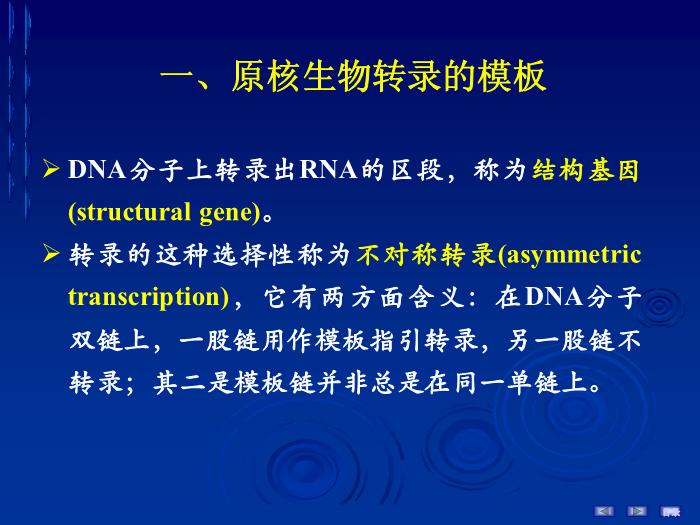 一、原核生物转录的模板

➢ DNA分子上转录出RNA的区段，称为结构基因(structural gene)。

➢ 转录的这种选择性称为不对称转录(asymmetric transcription)，它有两方面含义：在DNA分子双链上，一股链用作模板指引转录，另一股链不转录；其二是模板链并非总是在同一单链上。